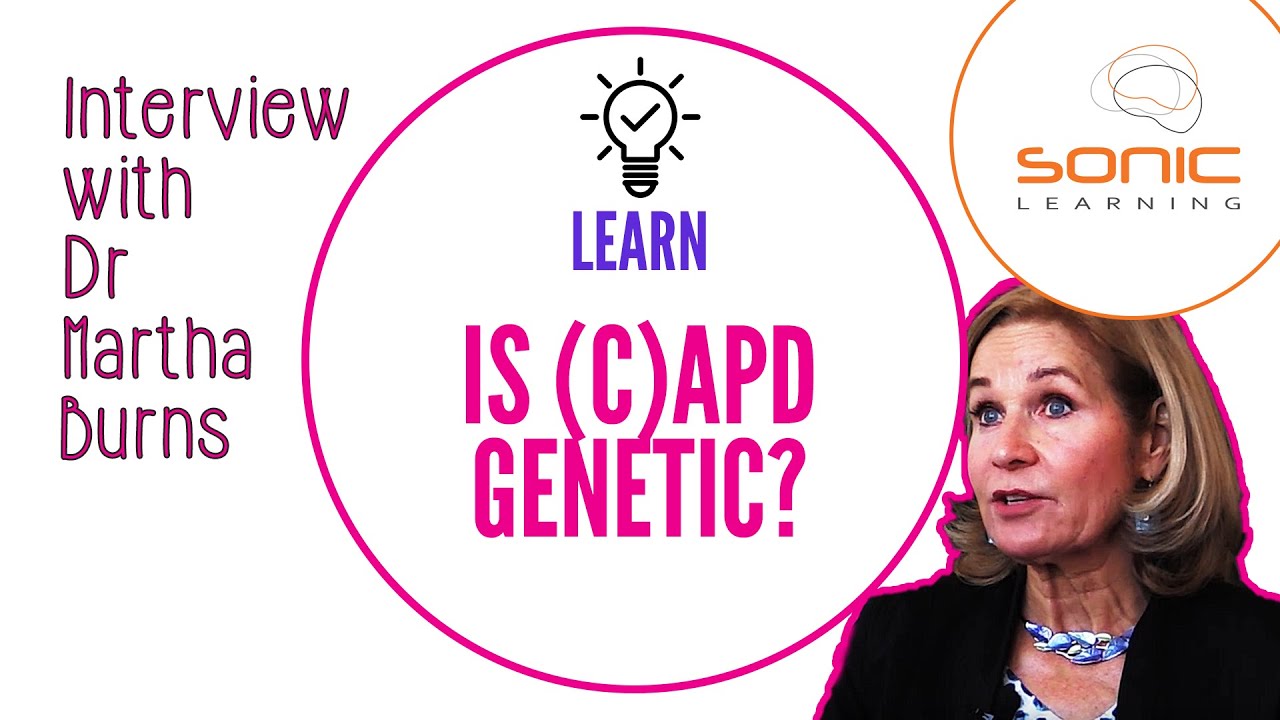 Interview with Dr Martha Burns

LEARN

IS (C)APD GENETIC?

SONIC
LEARNING